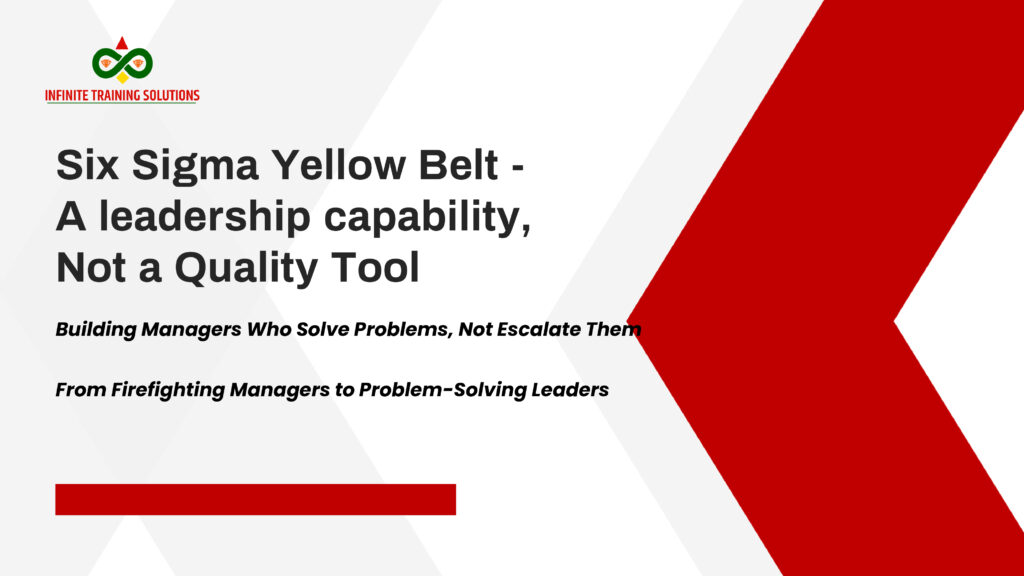 INFINITE TRAINING SOLUTIONS

Six Sigma Yellow Belt - A leadership capability, Not a Quality Tool

Building Managers Who Solve Problems, Not Escalate Them

From Firefighting Managers to Problem-Solving Leaders